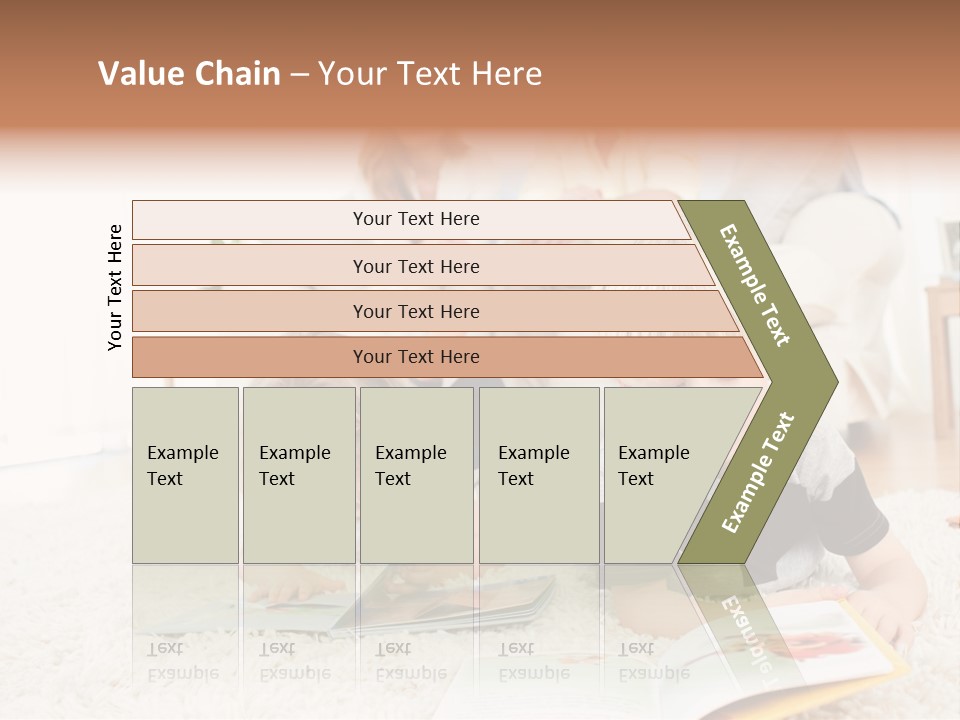 Value Chain – Your Text Here

Your Text Here

Your Text Here

Your Text Here

Your Text Here

Your Text Here

Example Text

Example Text

Example Text

Example Text

Example Text

Example Text

Example Text